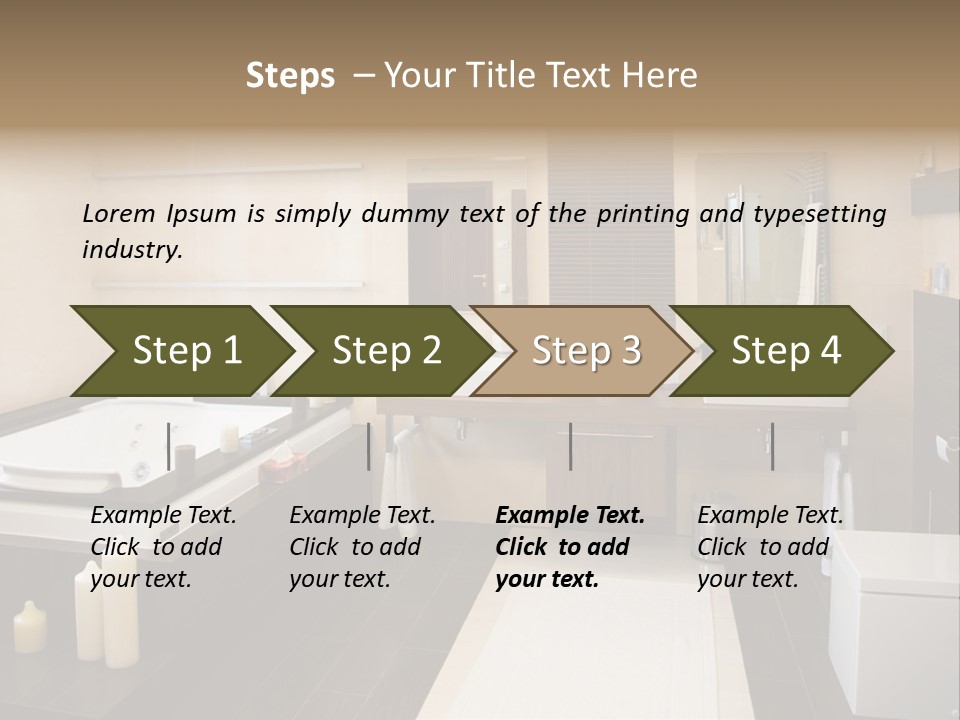 Steps – Your Title Text Here

Lorem Ipsum is simply dummy text of the printing and typesetting industry.

Step 1

Step 2

Step 3

Step 4

Example Text. Click to add your text.

Example Text. Click to add your text.

Example Text. Click to add your text.

Example Text. Click to add your text.